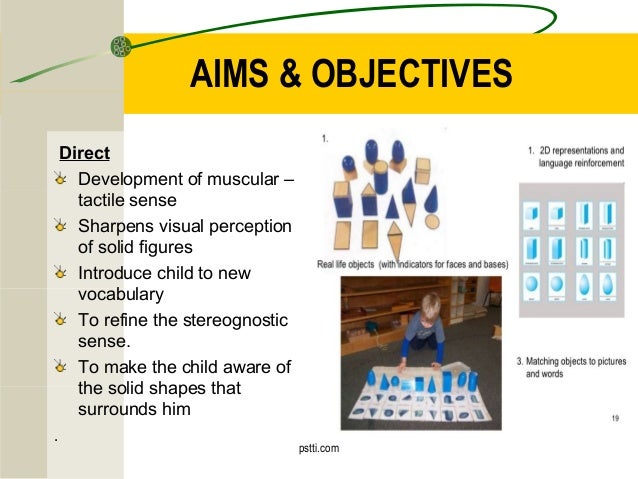 AIMS & OBJECTIVES

Direct

Development of muscular – tactile sense

Sharpens visual perception of solid figures

Introduce child to new vocabulary

To refine the stereognostic sense.

To make the child aware of the solid shapes that surrounds him

.

1.

Real life objects (with indicators for faces and bases)

1. 2D representations and language reinforcement

3. Matching objects to pictures and words

19

pstti.com